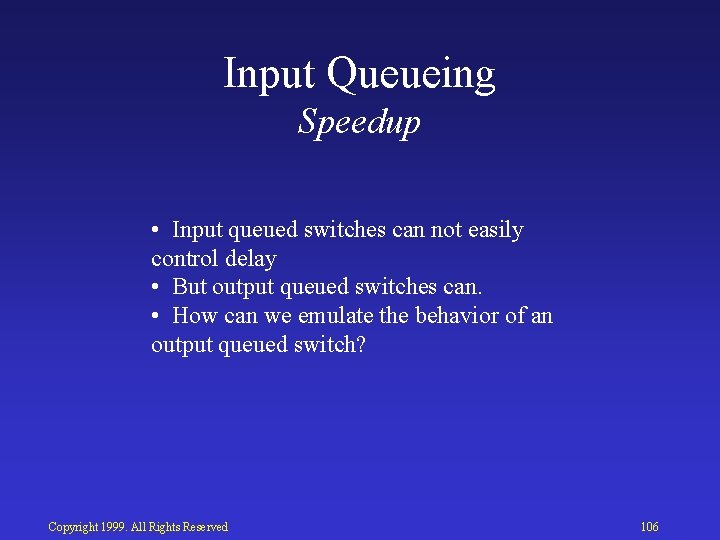 Input Queueing
Speedup

• Input queued switches can not easily control delay
• But output queued switches can.
• How can we emulate the behavior of an output queued switch?

Copyright 1999. All Rights Reserved

106